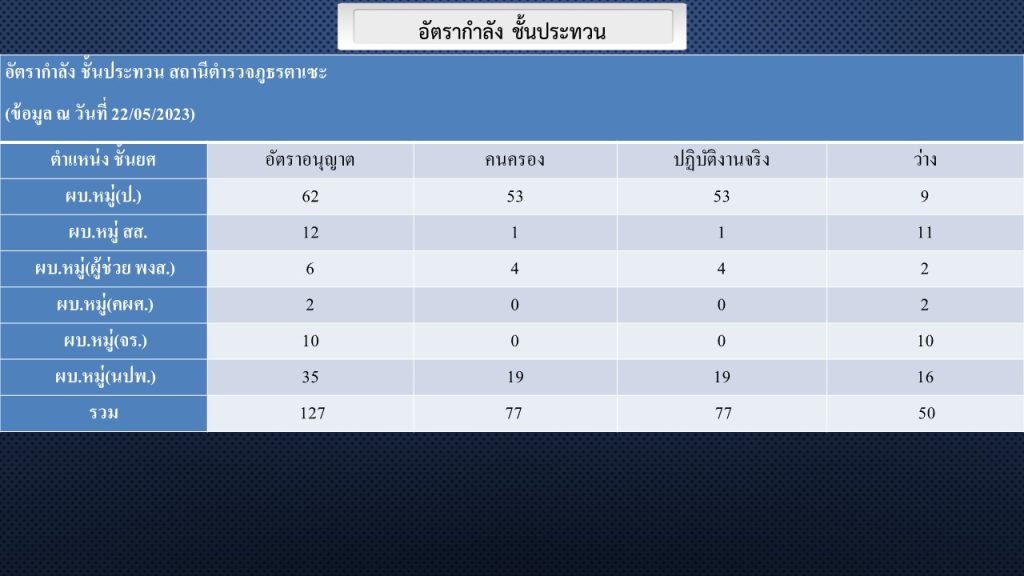 อัตรากำลัง ชั้นประทวน

อัตรากำลัง ชั้นประทวน สถานีตำรวจภูธรตาเซะ

(ข้อมูล ณ วันที่ 22/05/2023)

| ตำแหน่ง ชั้นยศ | อัตราอนุญาต | คนครอง | ปฏิบัติงานจริง | ว่าง |
|---|---|---|---|---|
| ผบ.หมู่(ป.) | 62 | 53 | 53 | 9 |
| ผบ.หมู่ สส. | 12 | 1 | 1 | 11 |
| ผบ.หมู่(ผู้ช่วย พงส.) | 6 | 4 | 4 | 2 |
| ผบ.หมู่(กผศ.) | 2 | 0 | 0 | 2 |
| ผบ.หมู่(จร.) | 10 | 0 | 0 | 10 |
| ผบ.หมู่(นปพ.) | 35 | 19 | 19 | 16 |
| รวม | 127 | 77 | 77 | 50 |